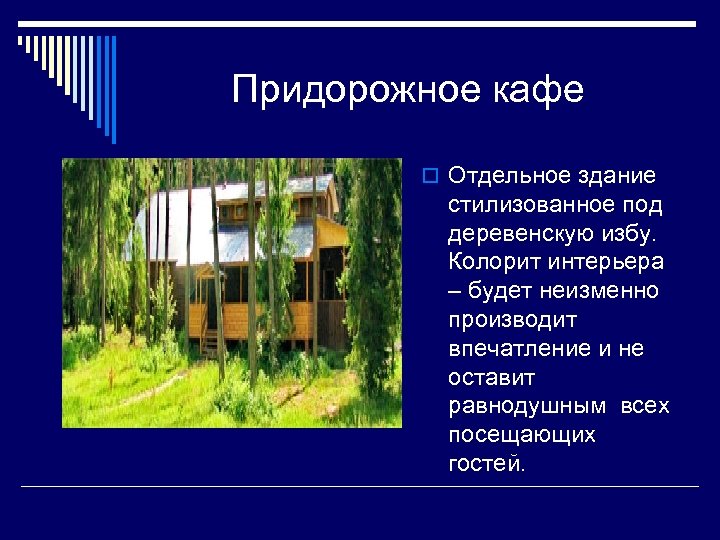 Придорожное кафе

Отдельное здание стилизованное под деревенскую избу. Колорит интерьера – будет неизменно производит впечатление и не оставит равнодушным всех посещающих гостей.